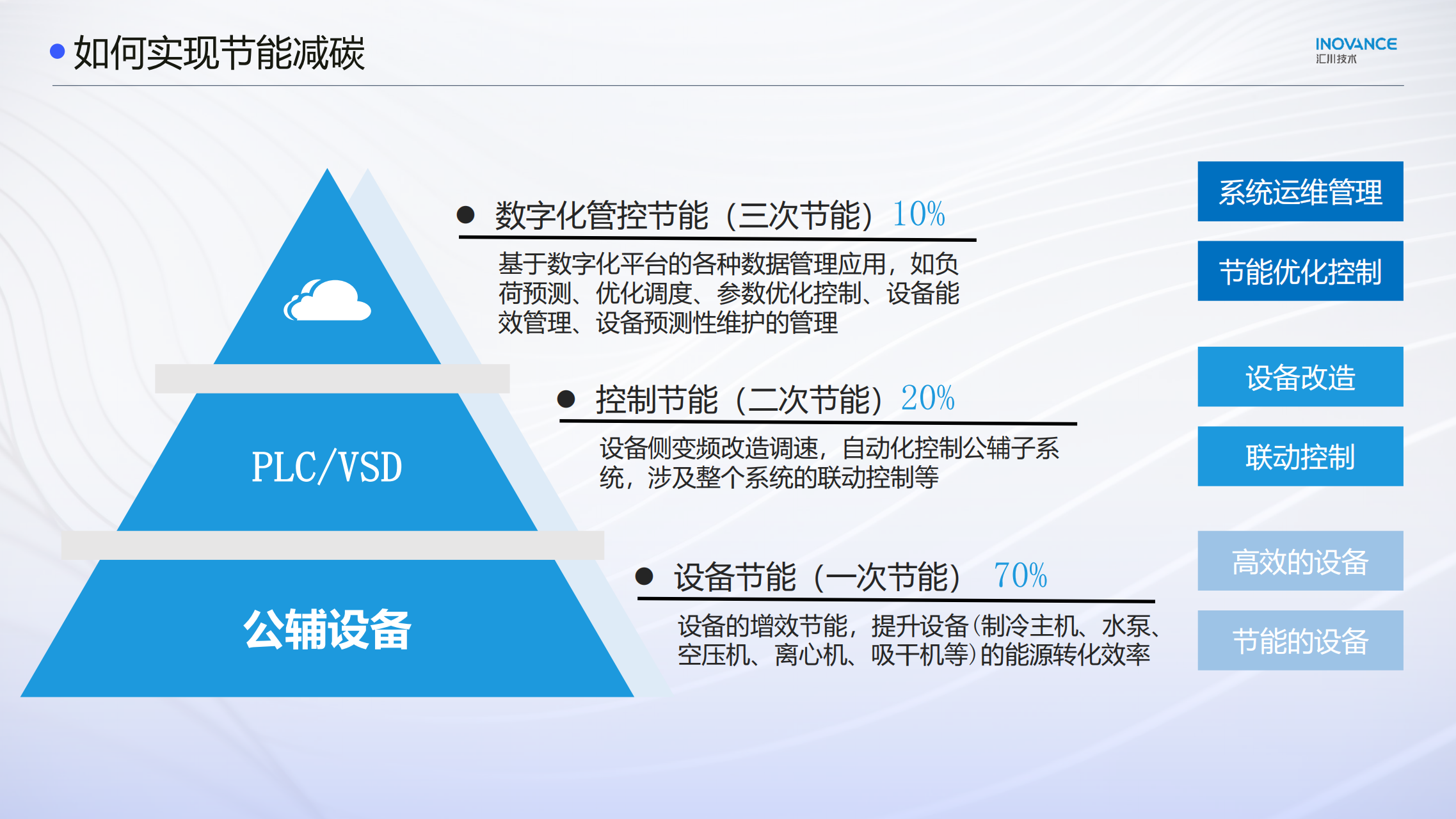 如何实现节能减碳

INOVANCE
汇川技术

PLC/VSD

公辅设备

数字化管控节能（三次节能）10%

基于数字化平台的各种数据管理应用，如负荷预测、优化调度、参数优化控制、设备能效管理、设备预测性维护的管理

控制节能（二次节能）20%

设备侧变频改造调速，自动化控制公辅子系统，涉及整个系统的联动控制等

设备节能（一次节能） 70%

设备的增效节能，提升设备(制冷主机、水泵、空压机、离心机、吸干机等)的能源转化效率

系统运维管理

节能优化控制

设备改造

联动控制

高效的设备

节能的设备